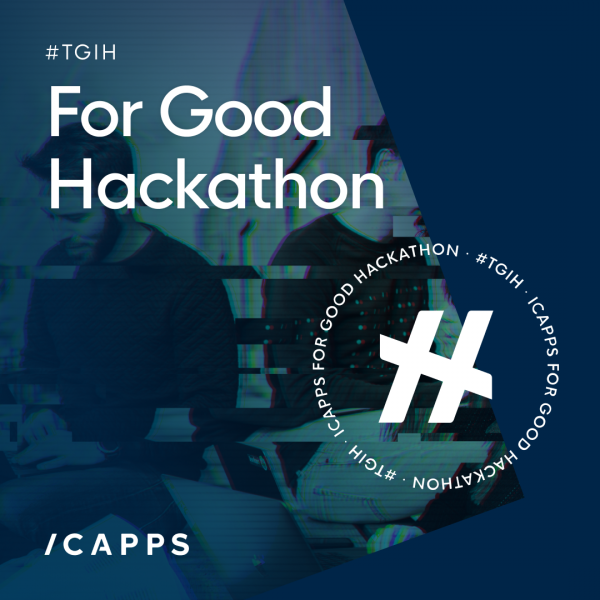 #TGIH

For Good Hackathon

ICAPPS FOR GOOD HACKATHON · #TGIH · ICAPPS FOR GOOD HACKATHON · #TGIH ·

/CAPPS